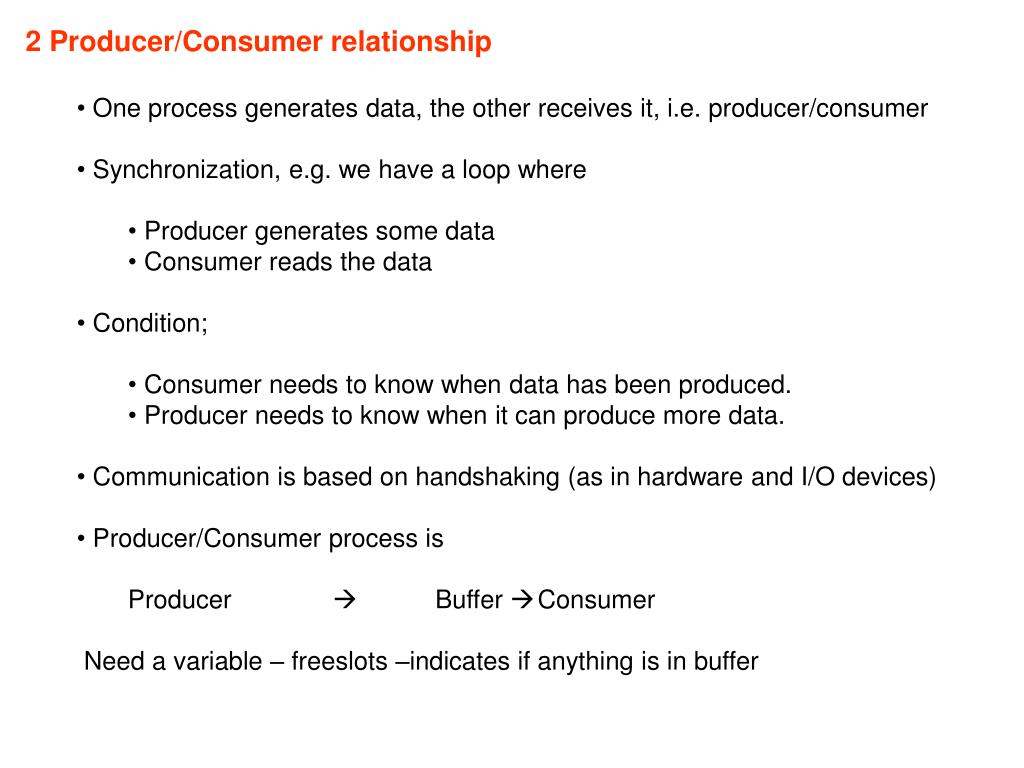 2 Producer/Consumer relationship

• One process generates data, the other receives it, i.e. producer/consumer

• Synchronization, e.g. we have a loop where

• Producer generates some data
• Consumer reads the data

• Condition;

• Consumer needs to know when data has been produced.
• Producer needs to know when it can produce more data.

• Communication is based on handshaking (as in hardware and I/O devices)

• Producer/Consumer process is

Producer → Buffer → Consumer

Need a variable – freeslots –indicates if anything is in buffer